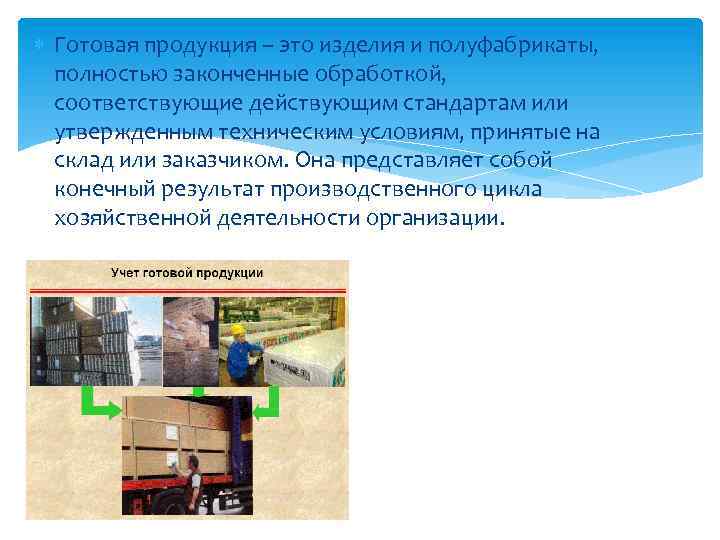 Готовая продукция – это изделия и полуфабрикаты, полностью законченные обработкой, соответствующие действующим стандартам или утвержденным техническим условиям, принятые на склад или заказчиком. Она представляет собой конечный результат производственного цикла хозяйственной деятельности организации.

Учет готовой продукции